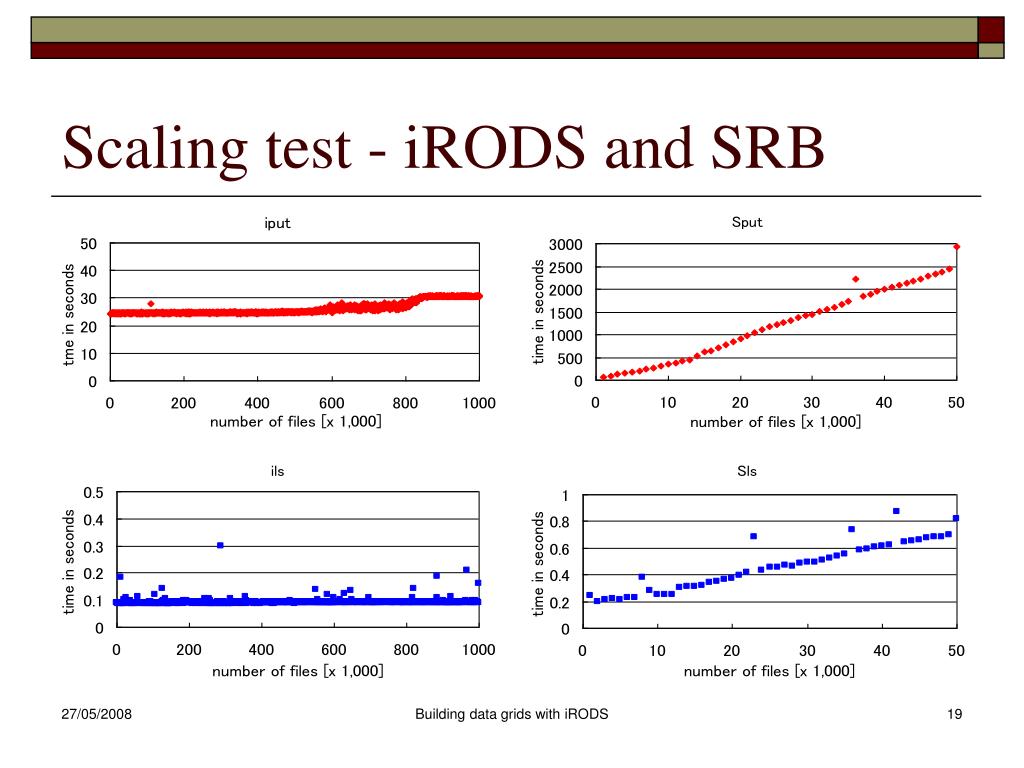 Scaling test - iRODS and SRB

iput

time in seconds

50
40
30
20
10
0

0 200 400 600 800 1000

number of files [x 1,000]

Sput

time in seconds

3000
2500
2000
1500
1000
500
0

0 10 20 30 40 50

number of files [x 1,000]

ils

time in seconds

0.5
0.4
0.3
0.2
0.1
0

0 200 400 600 800 1000

number of files [x 1,000]

Sls

time in seconds

1
0.8
0.6
0.4
0.2
0

0 10 20 30 40 50

number of files [x 1,000]

27/05/2008

Building data grids with iRODS

19